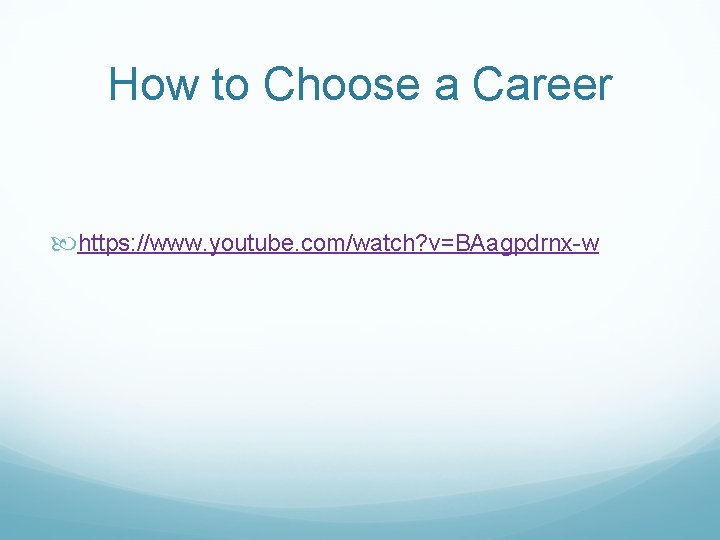 How to Choose a Career

https://www.youtube.com/watch?v=BAagpdrnx-w